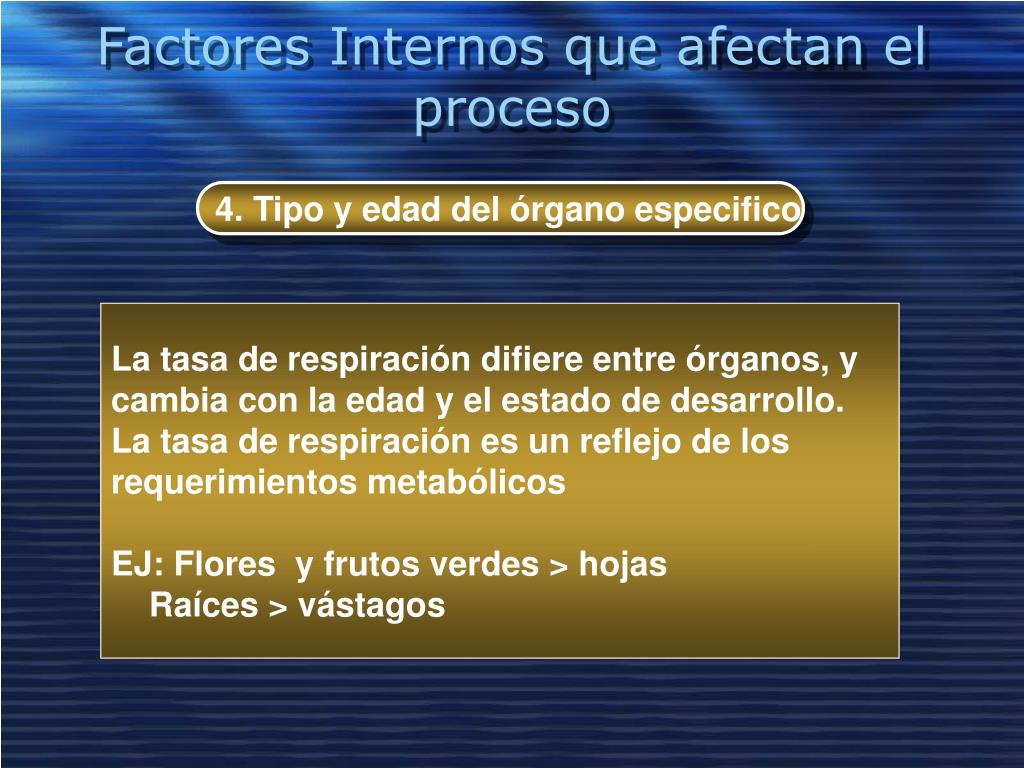 Factores Internos que afectan el proceso

4. Tipo y edad del órgano especifico

La tasa de respiración difiere entre órganos, y cambia con la edad y el estado de desarrollo. La tasa de respiración es un reflejo de los requerimientos metabólicos

EJ: Flores y frutos verdes > hojas
Raíces > vástagos